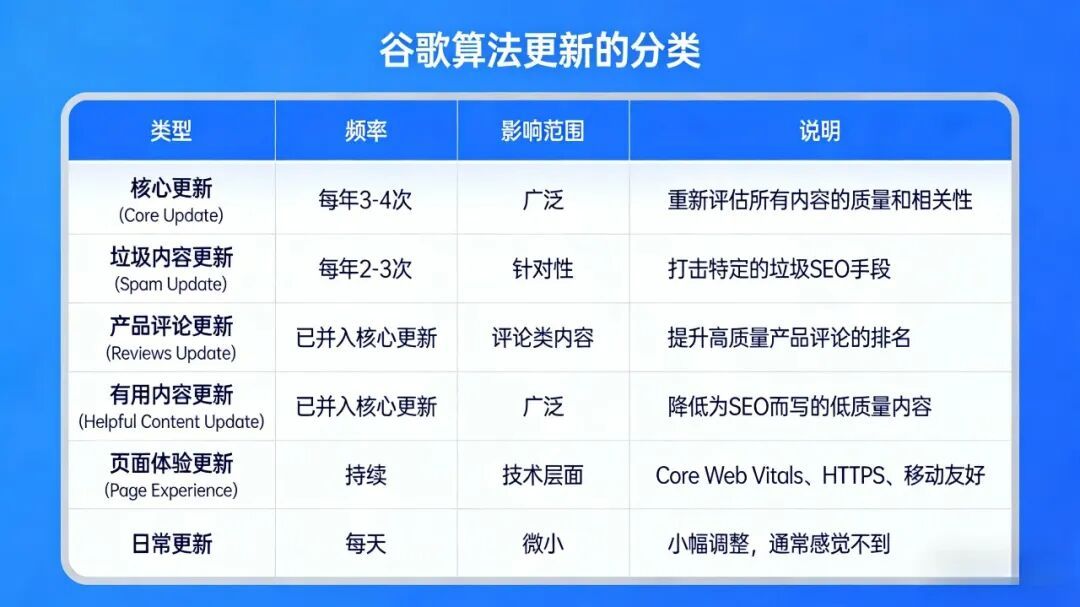 谷歌算法更新的分类

| 类型 | 频率 | 影响范围 | 说明 |
|---|---|---|---|
| 核心更新 (Core Update) | 每年3-4次 | 广泛 | 重新评估所有内容的质量和相关性 |
| 垃圾内容更新 (Spam Update) | 每年2-3次 | 针对性 | 打击特定的垃圾SEO手段 |
| 产品评论更新 (Reviews Update) | 已并入核心更新 | 评论类内容 | 提升高质量产品评论的排名 |
| 有用内容更新 (Helpful Content Update) | 已并入核心更新 | 广泛 | 降低为SEO而写的低质量内容 |
| 页面体验更新 (Page Experience) | 持续 | 技术层面 | Core Web Vitals、HTTPS、移动友好 |
| 日常更新 | 每天 | 微小 | 小幅调整，通常感觉不到 |